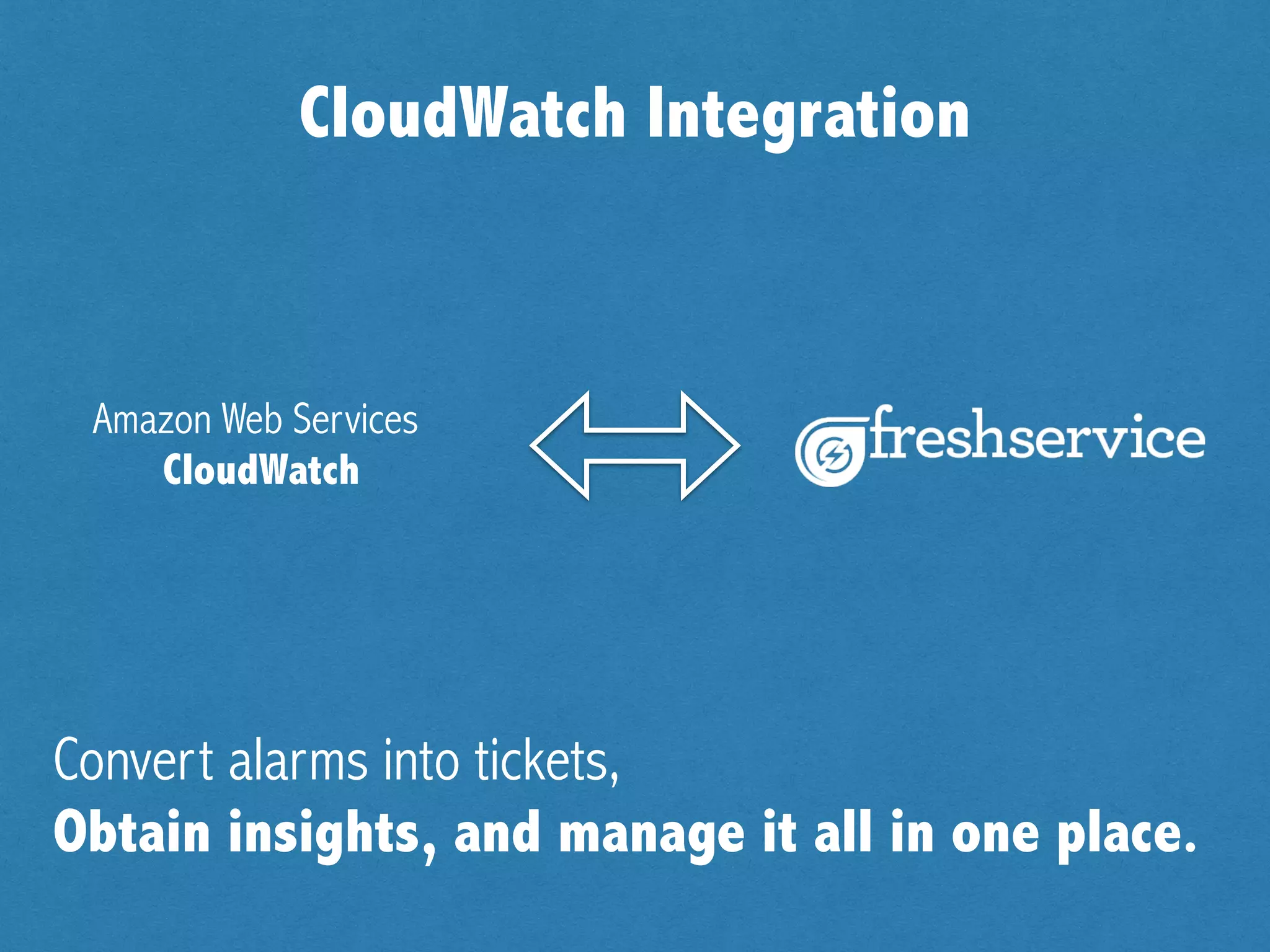 CloudWatch Integration

Amazon Web Services
CloudWatch

freshservice

Convert alarms into tickets,
Obtain insights, and manage it all in one place.